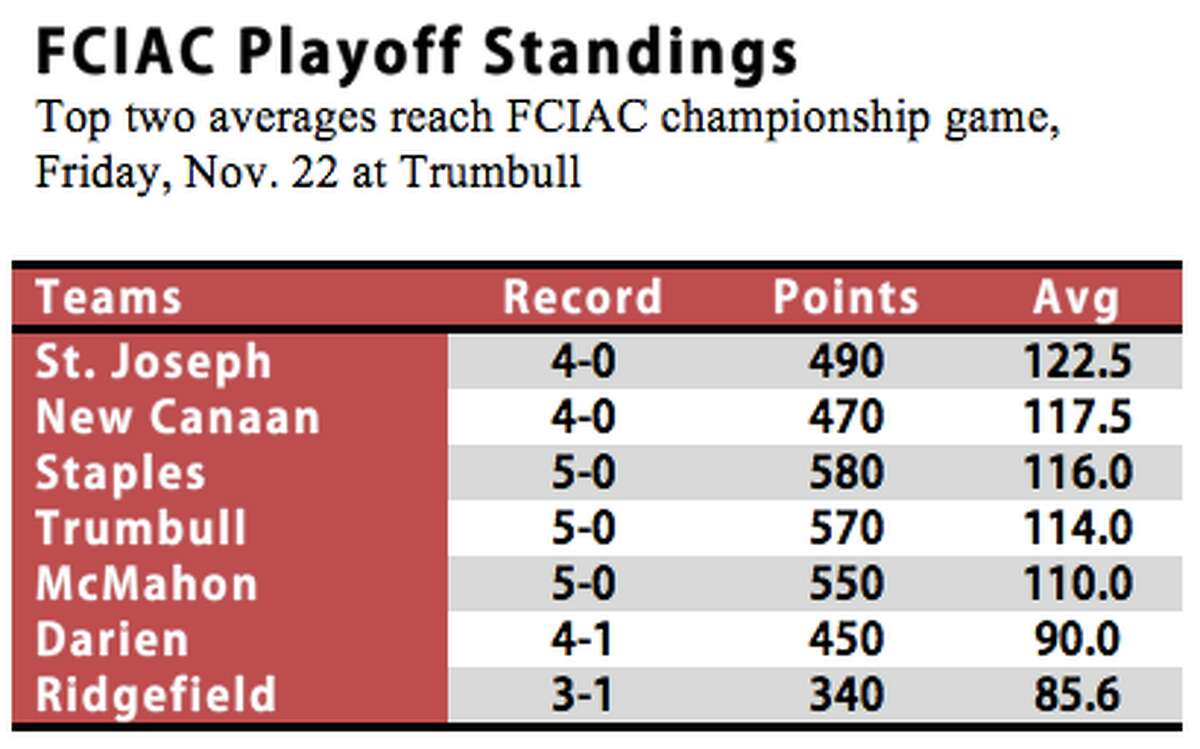 FCIAC Playoff Standings

Top two averages reach FCIAC championship game, Friday, Nov. 22 at Trumbull

| Teams | Record | Points | Avg |
|---|---|---|---|
| St. Joseph | 4-0 | 490 | 122.5 |
| New Canaan | 4-0 | 470 | 117.5 |
| Staples | 5-0 | 580 | 116.0 |
| Trumbull | 5-0 | 570 | 114.0 |
| McMahon | 5-0 | 550 | 110.0 |
| Darien | 4-1 | 450 | 90.0 |
| Ridgefield | 3-1 | 340 | 85.6 |